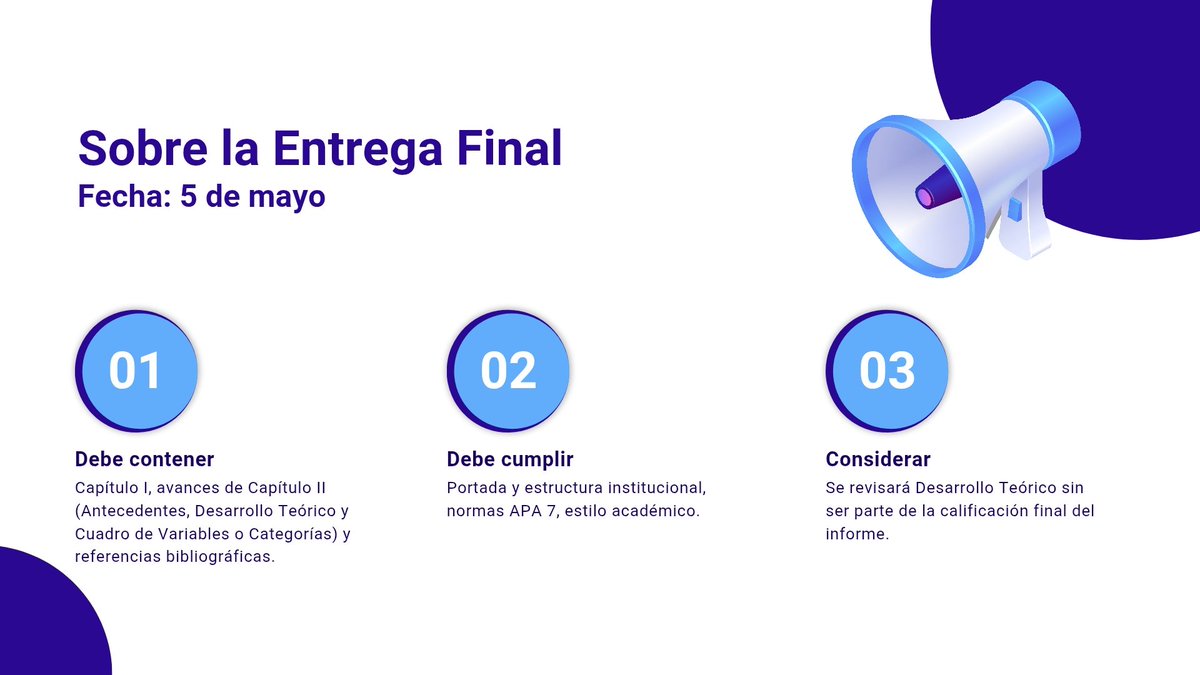 Sobre la Entrega Final
Fecha: 5 de mayo

01

Debe contener
Capítulo I, avances de Capítulo II (Antecedentes, Desarrollo Teórico y Cuadro de Variables o Categorías) y referencias bibliográficas.

02

Debe cumplir
Portada y estructura institucional, normas APA 7, estilo académico.

03

Considerar
Se revisará Desarrollo Teórico sin ser parte de la calificación final del informe.